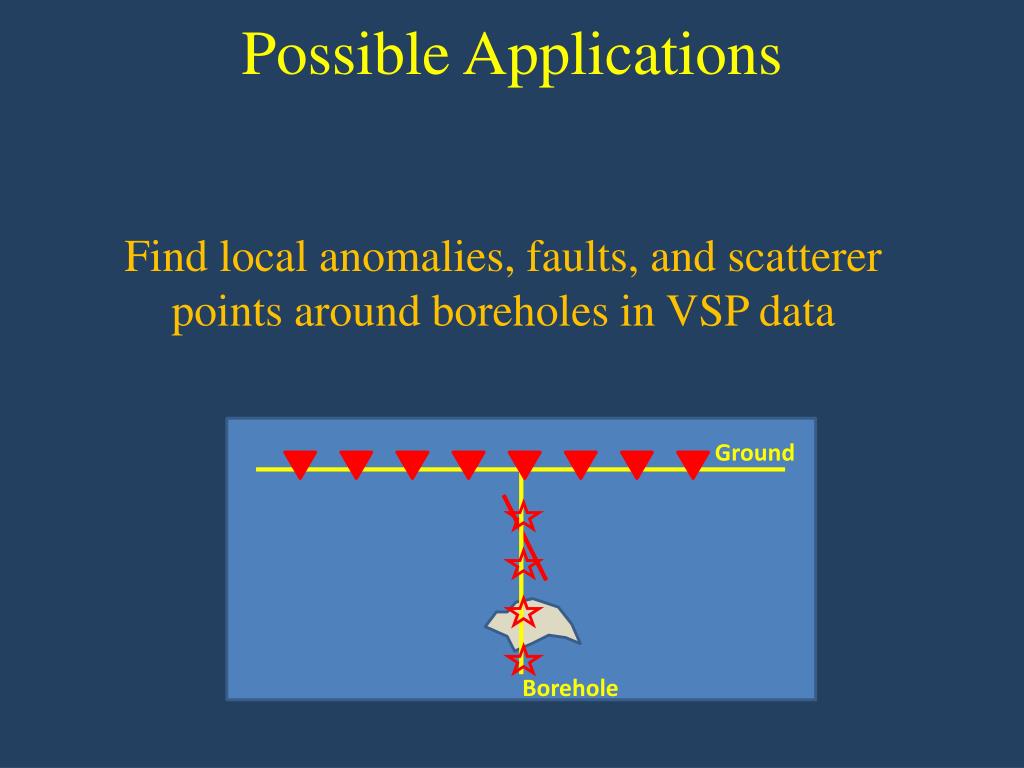 Possible Applications

Find local anomalies, faults, and scatterer points around boreholes in VSP data

Ground

Borehole